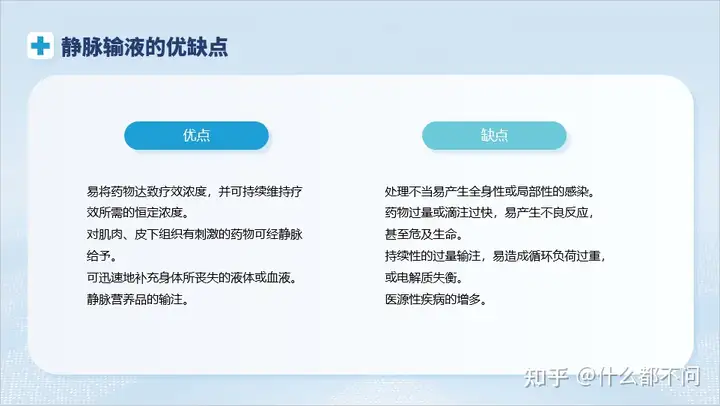 静脉输液的优缺点

优点

易将药物达致疗效浓度，并可持续维持疗效所需的恒定浓度。
对肌肉、皮下组织有刺激的药物可经静脉给予。
可迅速地补充身体所丧失的液体或血液。
静脉营养品的输注。

缺点

处理不当易产生全身性或局部性的感染。
药物过量或滴注过快，易产生不良反应，甚至危及生命。
持续性的过量输注，易造成循环负荷过重，或电解质失衡。
医源性疾病的增多。

知乎 @什么都不问